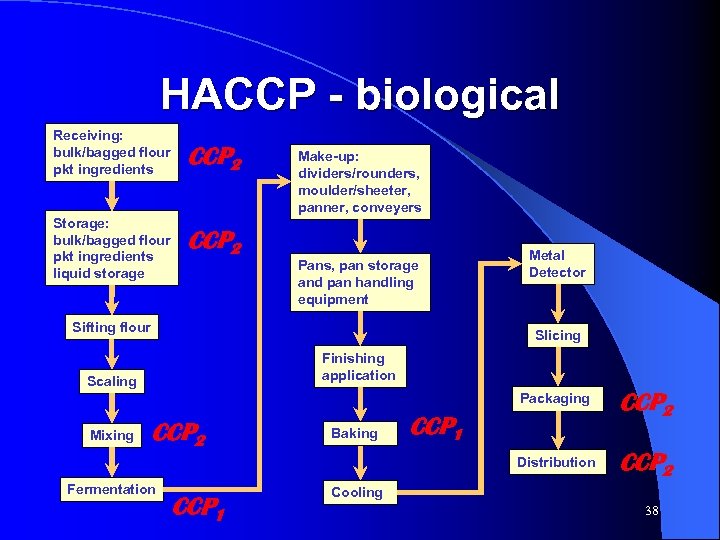 HACCP - biological

Receiving: bulk/bagged flour pkt ingredients
$CCP_2$

Storage: bulk/bagged flour pkt ingredients liquid storage
$CCP_2$

Sifting flour

Scaling

Mixing
$CCP_2$

Fermentation
$CCP_1$

Make-up: dividers/rounders, moulder/sheeter, panner, conveyers

Pans, pan storage and pan handling equipment

Finishing application

Baking
$CCP_1$

Cooling

Metal Detector

Slicing

Packaging
$CCP_2$

Distribution
$CCP_2$

38